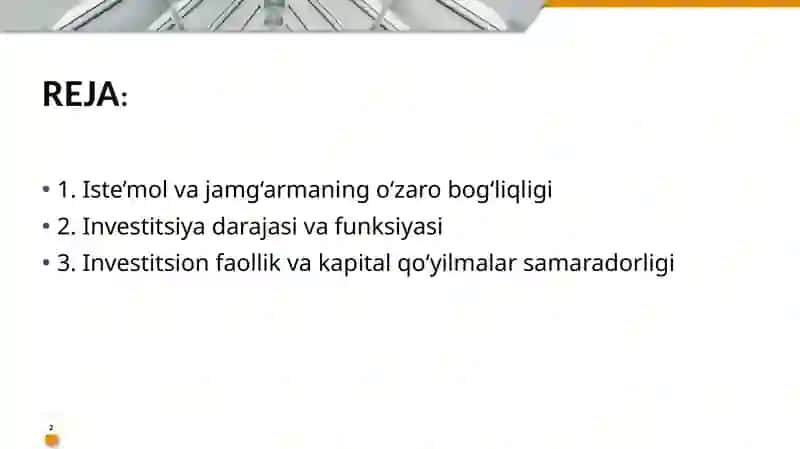 REJA:

• 1. Iste’mol va jamg‘armaning o‘zaro bog‘liqligi
• 2. Investitsiya darajasi va funksiyasi
• 3. Investitsion faollik va kapital qo‘yilmalar samaradorligi

2